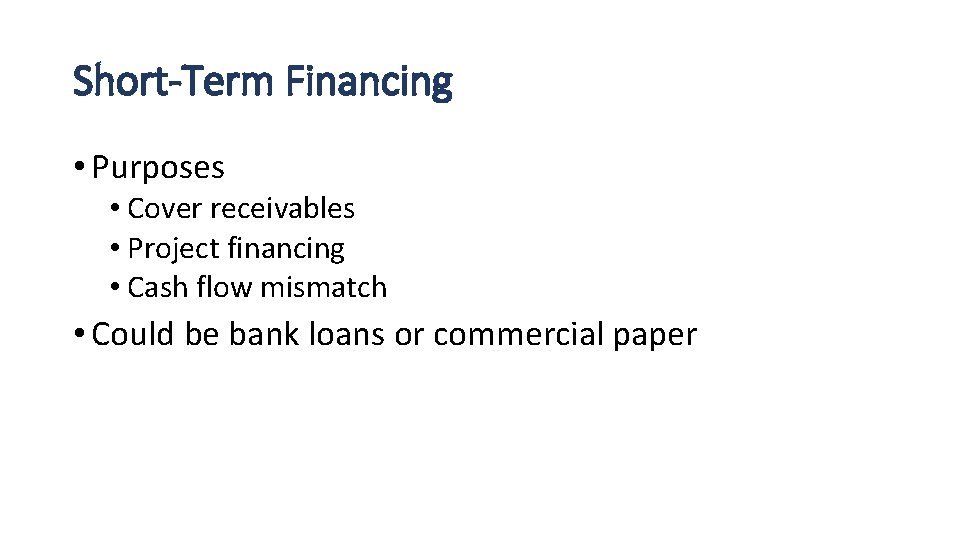 Short-Term Financing

• Purposes
  • Cover receivables
  • Project financing
  • Cash flow mismatch
• Could be bank loans or commercial paper